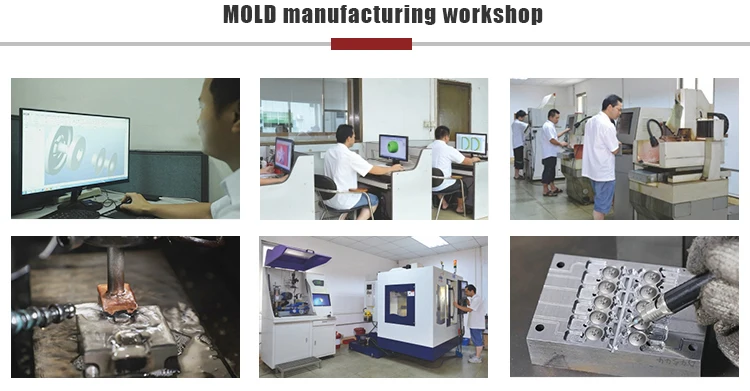 MOLD manufacturing workshop